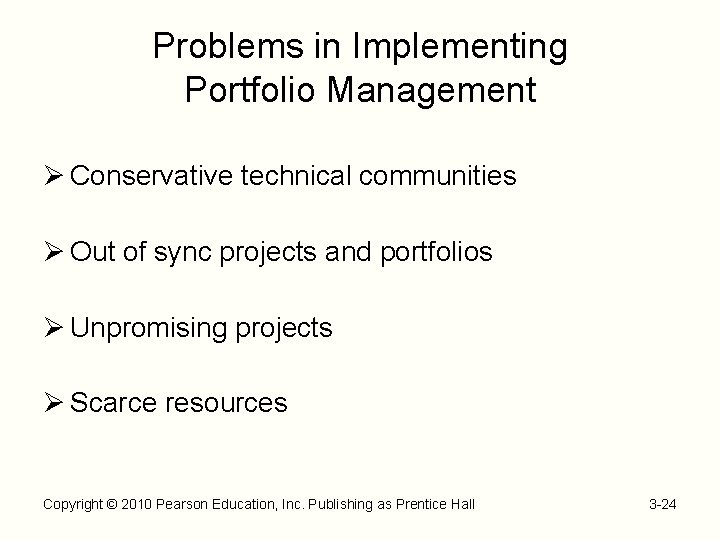 Problems in Implementing Portfolio Management

➢ Conservative technical communities

➢ Out of sync projects and portfolios

➢ Unpromising projects

➢ Scarce resources

Copyright © 2010 Pearson Education, Inc. Publishing as Prentice Hall

3-24